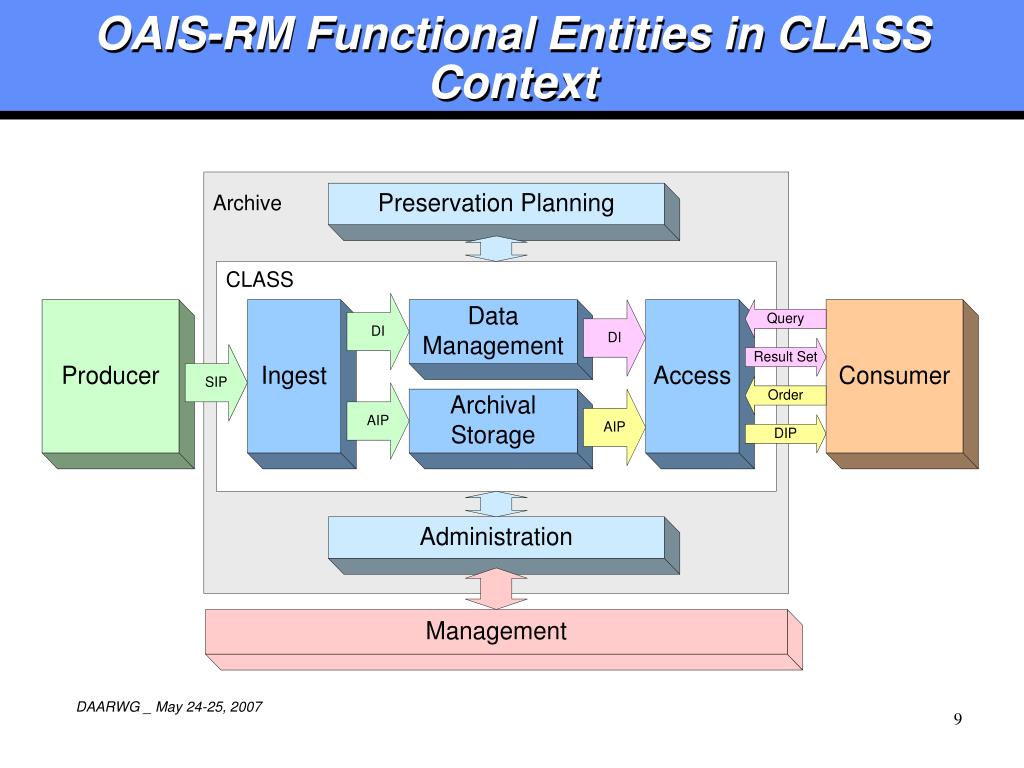 OAIS-RM Functional Entities in CLASS Context

Archive

Preservation Planning

CLASS

Producer

SIP

Ingest

DI

AIP

Data Management

Archival Storage

DI

AIP

Access

Query

Result Set

Order

DIP

Consumer

Administration

Management

DAARWG _ May 24-25, 2007

9